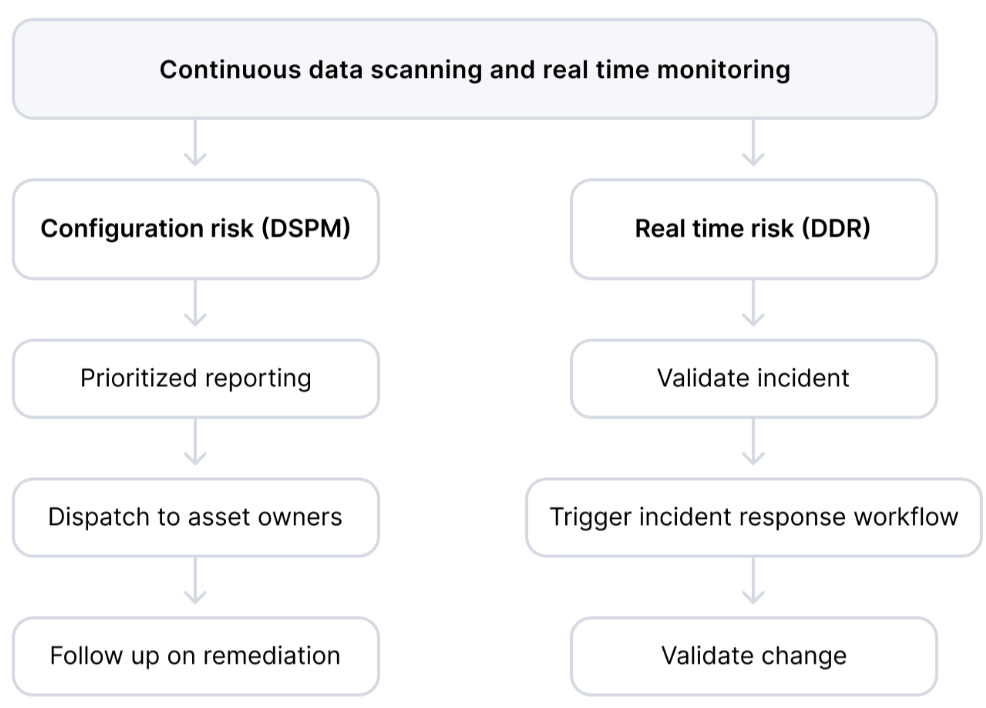 Continuous data scanning and real time monitoring

Configuration risk (DSPM)

Prioritized reporting

Dispatch to asset owners

Follow up on remediation

Real time risk (DDR)

Validate incident

Trigger incident response workflow

Validate change